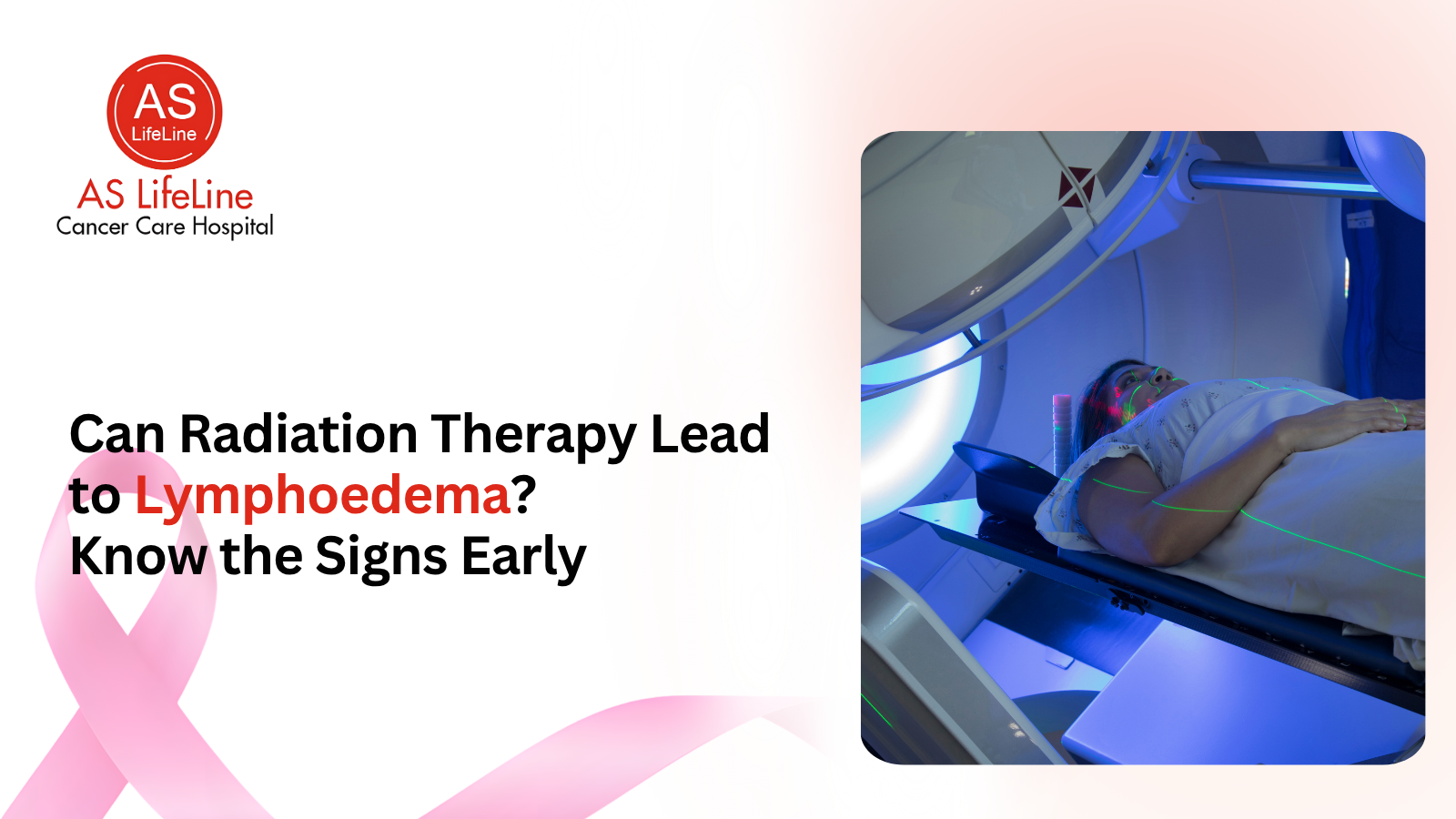 AS
LifeLine
AS LifeLine
Cancer Care Hospital

Can Radiation Therapy Lead to Lymphoedema?
Know the Signs Early